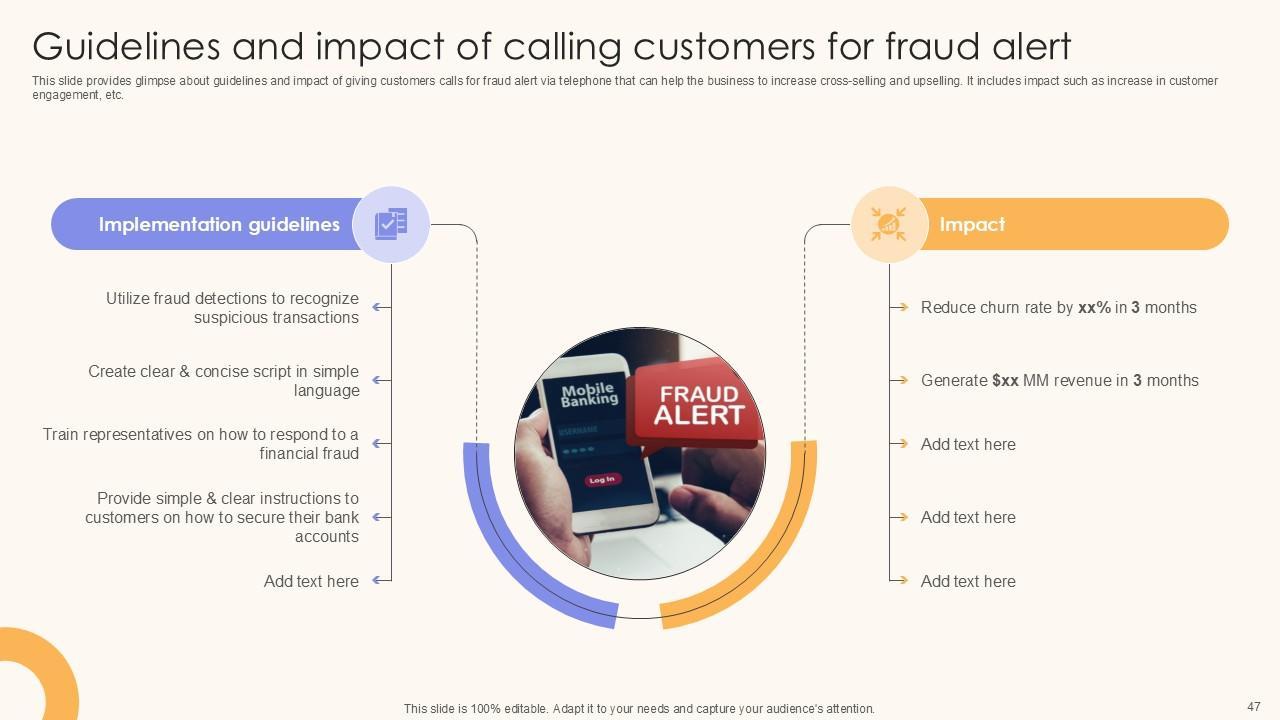 Guidelines and impact of calling customers for fraud alert

This slide provides glimpse about guidelines and impact of giving customers calls for fraud alert via telephone that can help the business to increase cross-selling and upselling. It includes impact such as increase in customer engagement, etc.

Implementation guidelines

Utilize fraud detections to recognize suspicious transactions

Create clear & concise script in simple language

Train representatives on how to respond to a financial fraud

Provide simple & clear instructions to customers on how to secure their bank accounts

Add text here

Mobile Banking

USERNAME

Log In

FRAUD ALERT

Impact

Reduce churn rate by xx% in 3 months

Generate $xx MM revenue in 3 months

Add text here

Add text here

Add text here

This slide is 100% editable. Adapt it to your needs and capture your audience's attention.

47